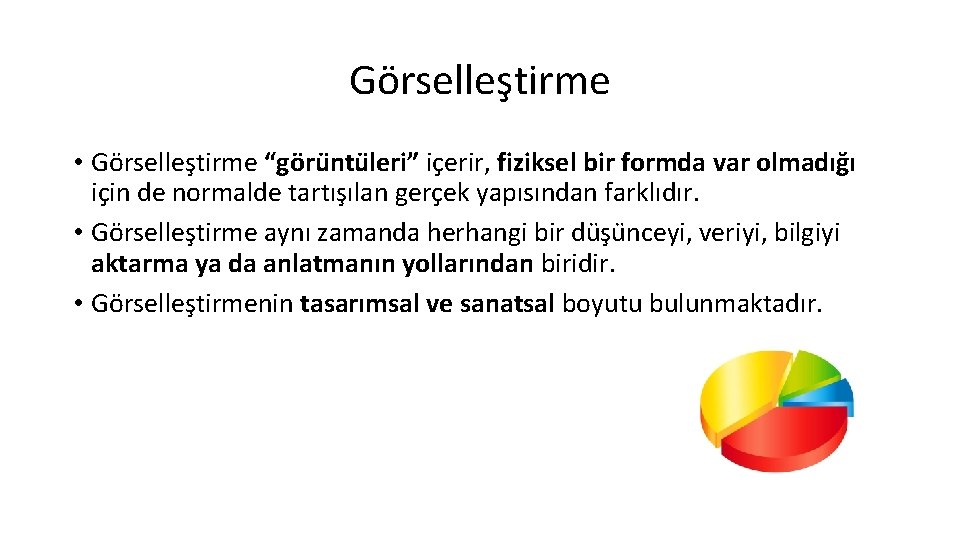 Görselleştirme

• Görselleştirme “görüntüleri” içerir, fiziksel bir formda var olmadığı için de normalde tartışılan gerçek yapısından farklıdır.
• Görselleştirme aynı zamanda herhangi bir düşünceyi, veriyi, bilgiyi aktarma ya da anlatmanın yollarından biridir.
• Görselleştirmenin tasarımsal ve sanatsal boyutu bulunmaktadır.